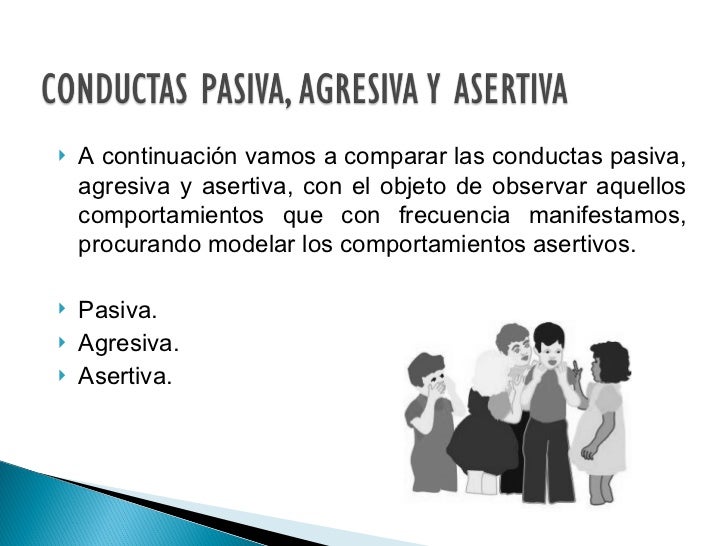 CONDUCTAS PASIVA, AGRESIVA Y ASERTIVA

A continuación vamos a comparar las conductas pasiva, agresiva y asertiva, con el objeto de observar aquellos comportamientos que con frecuencia manifestamos, procurando modelar los comportamientos asertivos.

Pasiva.
Agresiva.
Asertiva.